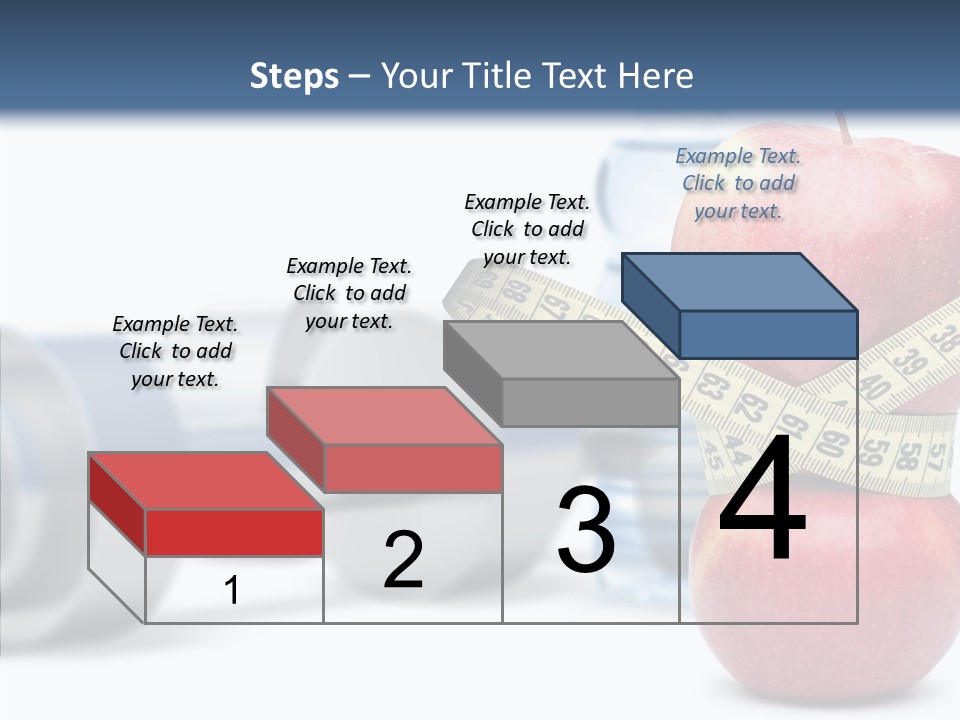 Steps – Your Title Text Here

Example Text. Click to add your text.

Example Text. Click to add your text.

Example Text. Click to add your text.

Example Text. Click to add your text.

1

2

3

4